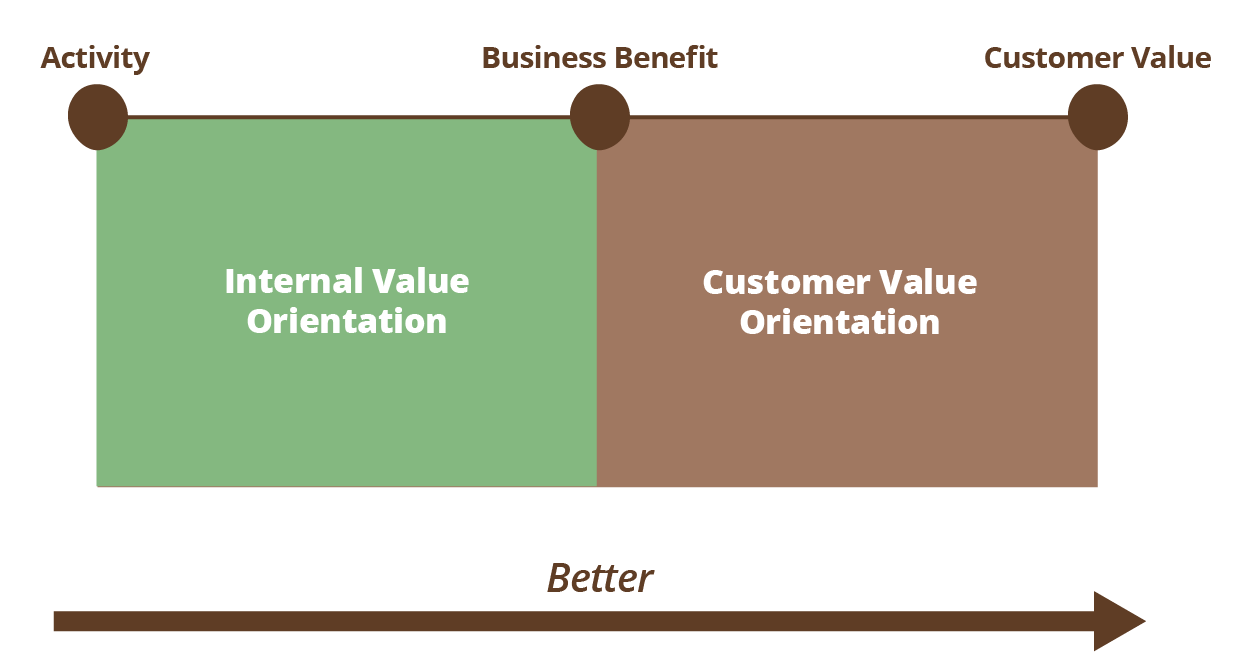 Activity
Business Benefit
Customer Value

Internal Value Orientation

Customer Value Orientation

Better